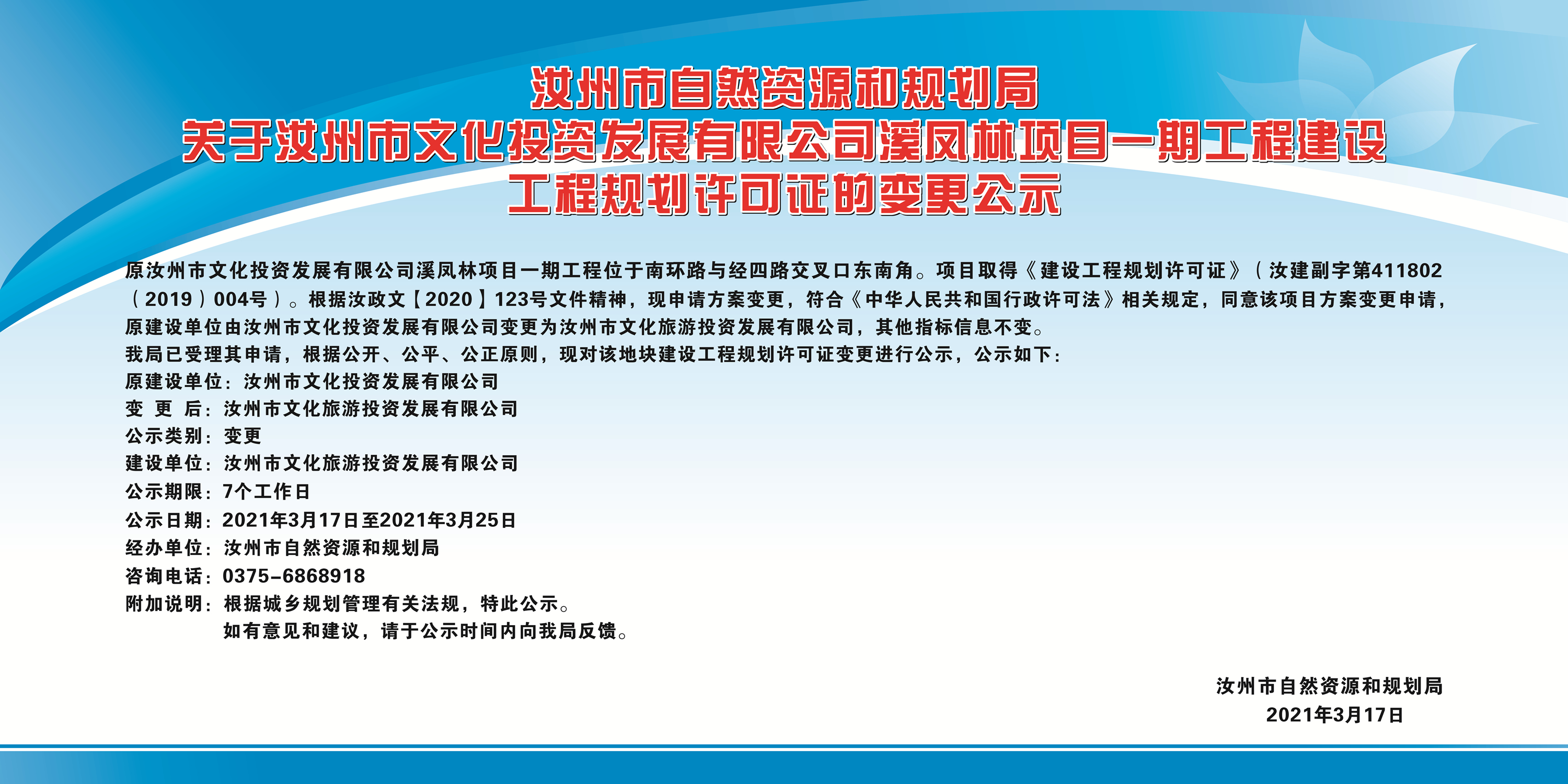 汝州市自然资源和规划局
关于汝州市文化投资发展有限公司溪凤林项目一期工程建设工程规划许可证的变更公示

原汝州市文化投资发展有限公司溪凤林项目一期工程位于南环路与经四路交叉口东南角。项目取得《建设工程规划许可证》（汝建副字第411802（2019）004号）。根据汝政文【2020】123号文件精神，现申请方案变更，符合《中华人民共和国行政许可法》相关规定，同意该项目方案变更申请，原建设单位由汝州市文化投资发展有限公司变更为汝州市文化旅游投资发展有限公司，其他指标信息不变。

我局已受理其申请，根据公开、公平、公正原则，现对该地块建设工程规划许可证变更进行公示，公示如下：

原建设单位：汝州市文化投资发展有限公司
变 更 后：汝州市文化旅游投资发展有限公司
公示类别：变更
建设单位：汝州市文化旅游投资发展有限公司
公示期限：7个工作日
公示日期：2021年3月17日至2021年3月25日
经办单位：汝州市自然资源和规划局
咨询电话：0375-6868918
附加说明：根据城乡规划管理有关法规，特此公示。
如有意见和建议，请于公示时间内向我局反馈。

汝州市自然资源和规划局
2021年3月17日